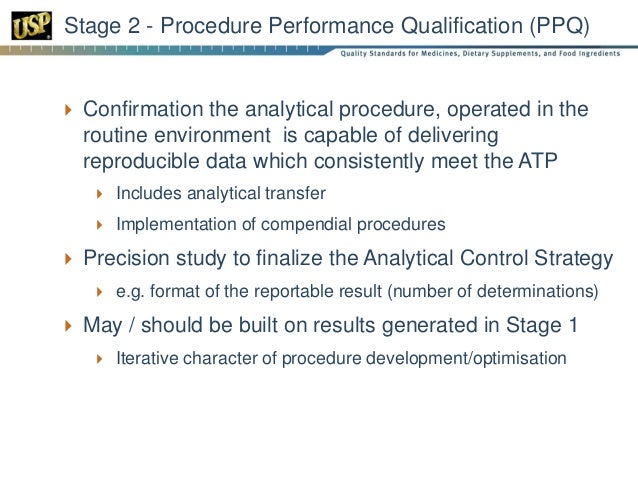 USP Stage 2 - Procedure Performance Qualification (PPQ)

Quality Standards for Medicines, Dietary Supplements, and Food Ingredients

Confirmation the analytical procedure, operated in the routine environment is capable of delivering reproducible data which consistently meet the ATP

Includes analytical transfer

Implementation of compendial procedures

Precision study to finalize the Analytical Control Strategy

e.g. format of the reportable result (number of determinations)

May / should be built on results generated in Stage 1

Iterative character of procedure development/optimisation